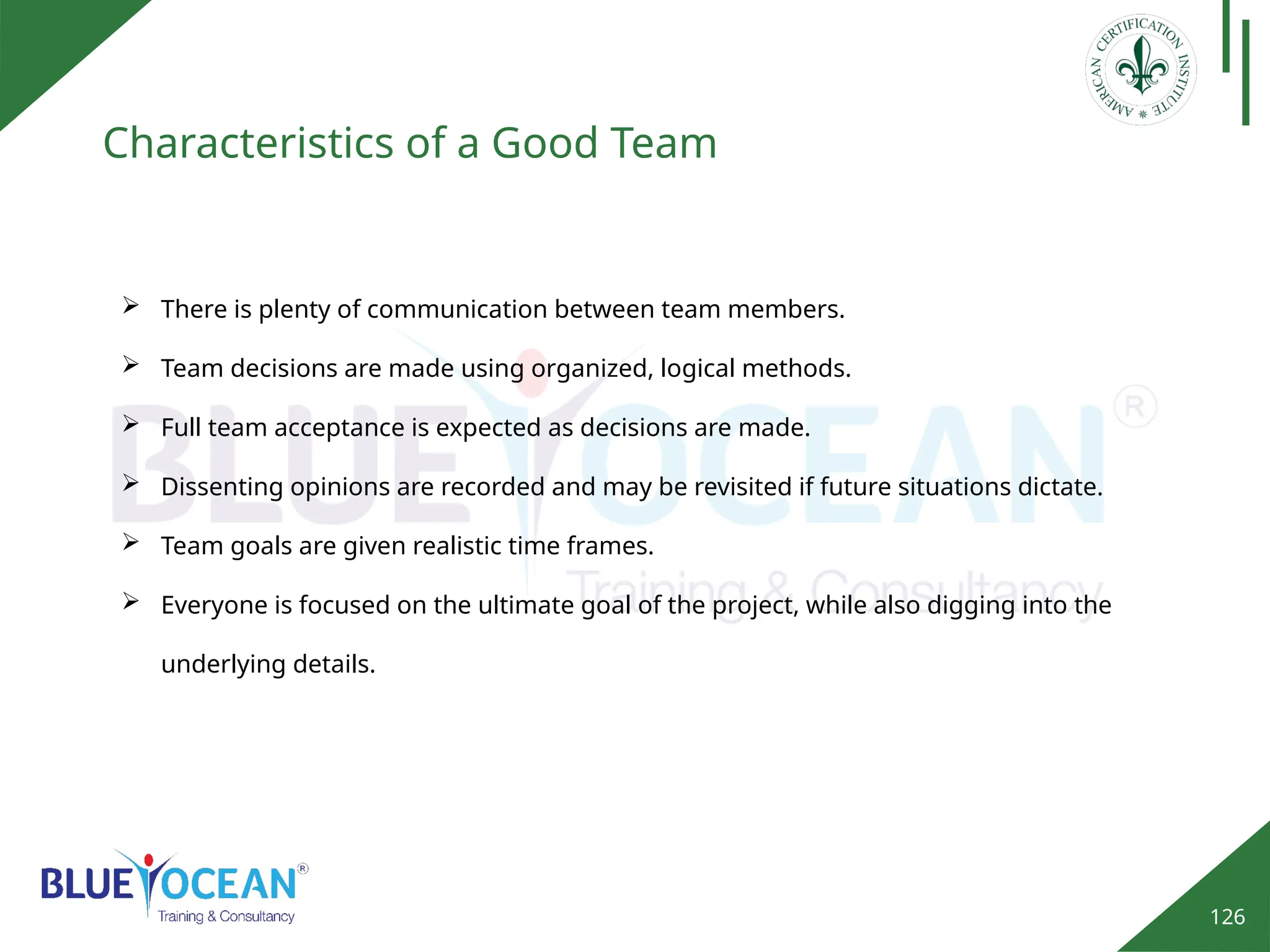 AMERICAN CERTIFICATION INSTITUTE

Characteristics of a Good Team

➢ There is plenty of communication between team members.

➢ Team decisions are made using organized, logical methods.

➢ Full team acceptance is expected as decisions are made.

➢ Dissenting opinions are recorded and may be revisited if future situations dictate.

➢ Team goals are given realistic time frames.

➢ Everyone is focused on the ultimate goal of the project, while also digging into the underlying details.

BLUE OCEAN®
Training & Consultancy

BLUE OCEAN®
Training & Consultancy

126